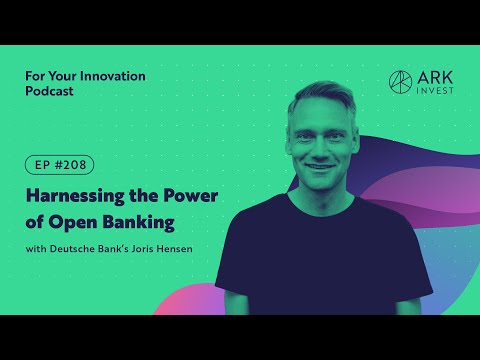 For Your Innovation Podcast

ARK INVEST

EP #208

Harnessing the Power of Open Banking

with Deutsche Bank's Joris Hensen